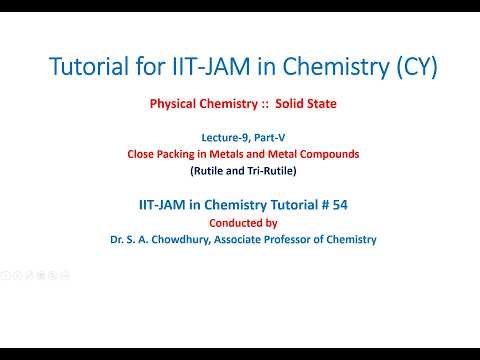 Tutorial for IIT-JAM in Chemistry (CY)

Physical Chemistry :: Solid State

Lecture-9, Part-V
Close Packing in Metals and Metal Compounds
(Rutile and Tri-Rutile)

IIT-JAM in Chemistry Tutorial # 54
Conducted by
Dr. S. A. Chowdhury, Associate Professor of Chemistry